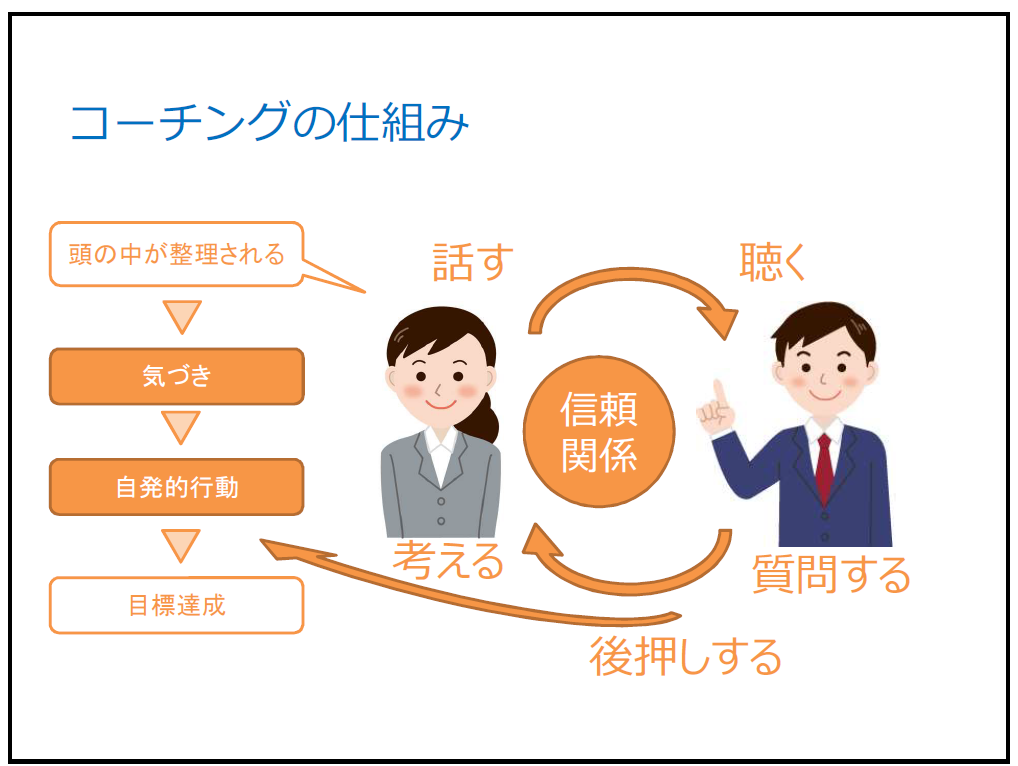 コーチングの仕組み

頭の中が整理される

気づき

自発的行動

目標達成

話す

聴く

信頼関係

考える

質問する

後押しする